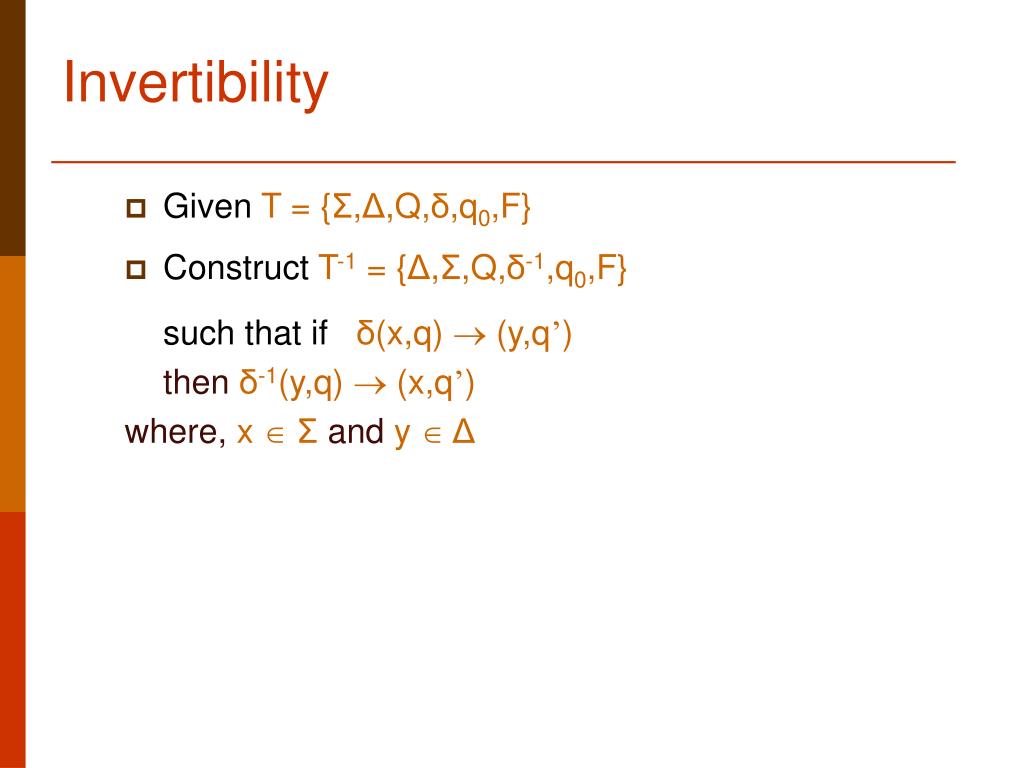 Invertibility

Given $T = \{\Sigma,\Delta,Q,\delta,q_0,F\}$

Construct $T^{-1} = \{\Delta,\Sigma,Q,\delta^{-1},q_0,F\}$

such that if $\delta(x,q) \rightarrow (y,q')$
then $\delta^{-1}(y,q) \rightarrow (x,q')$
where, $x \in \Sigma$ and $y \in \Delta$